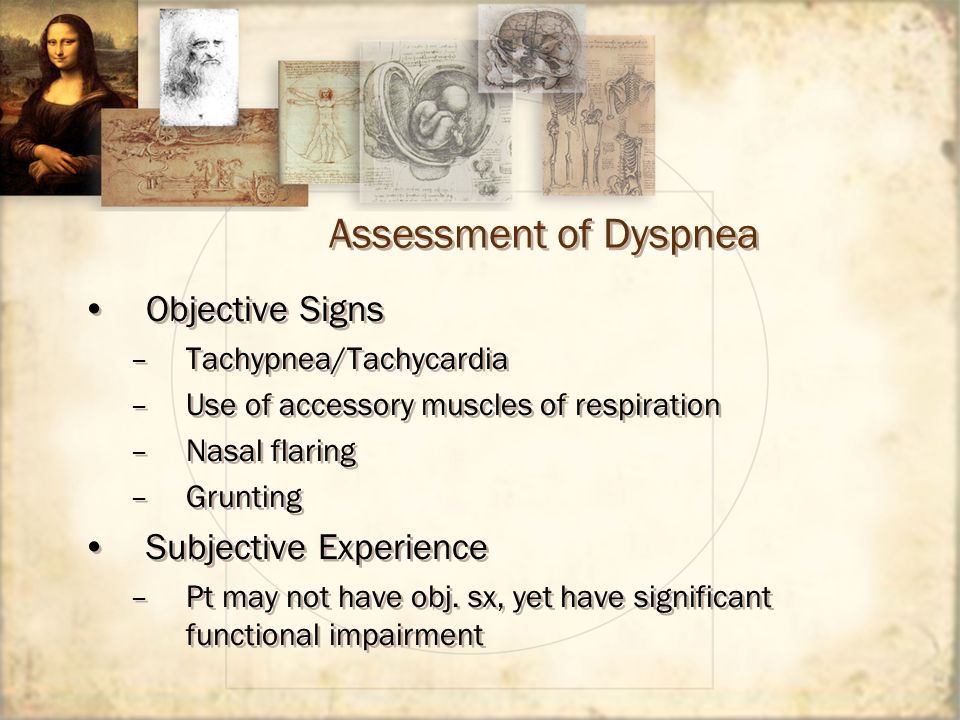 Assessment of Dyspnea

• Objective Signs
– Tachypnea/Tachycardia
– Use of accessory muscles of respiration
– Nasal flaring
– Grunting
• Subjective Experience
– Pt may not have obj. sx, yet have significant functional impairment